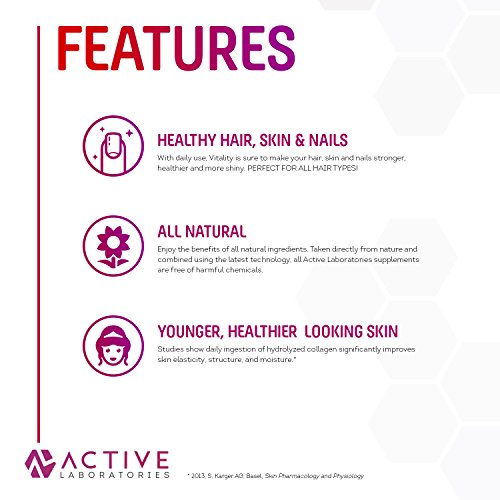 FEATURES

HEALTHY HAIR, SKIN & NAILS

With daily use, Vitality is sure to make your hair, skin and nails stronger, healthier and more shiny. PERFECT FOR ALL HAIR TYPES!

ALL NATURAL

Enjoy the benefits of all natural ingredients. Taken directly from nature and combined using the latest technology, all Active Laboratories supplements are free of harmful chemicals.

YOUNGER, HEALTHIER LOOKING SKIN

Studies show daily ingestion of hydrolyzed collagen significantly improves skin elasticity, structure, and moisture.*

ACTIVE LABORATORIES

* 2013, S. Karger AG, Basel, Skin Pharmacology and Physiology